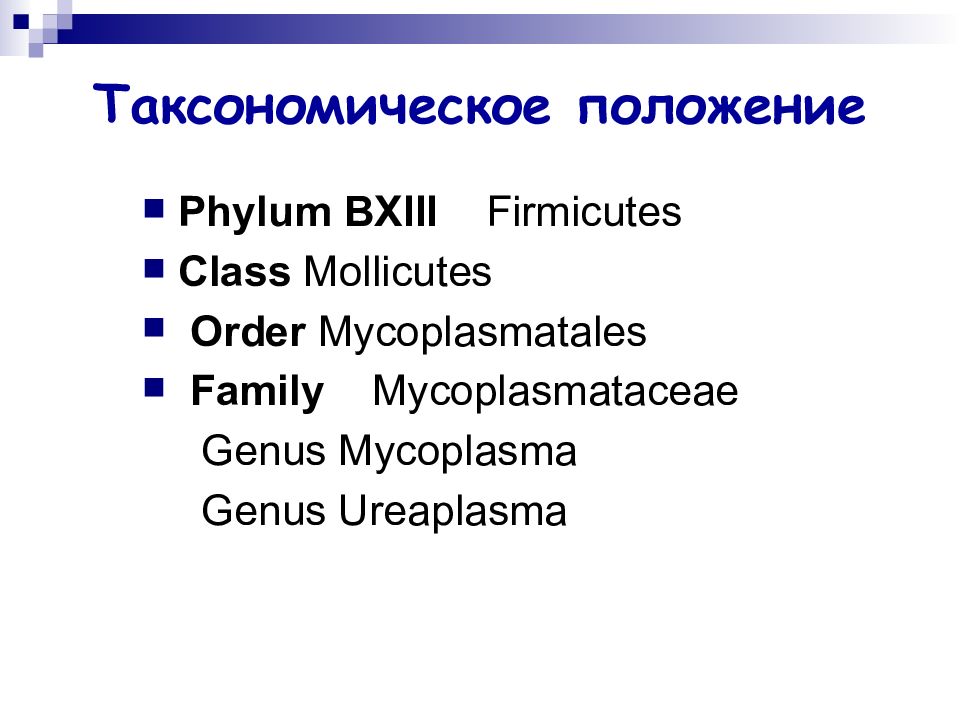 Таксономическое положение

Phylum BXIII Firmicutes
Class Mollicutes
Order Mycoplasmatales
Family Mycoplasmataceae
Genus Mycoplasma
Genus Ureaplasma